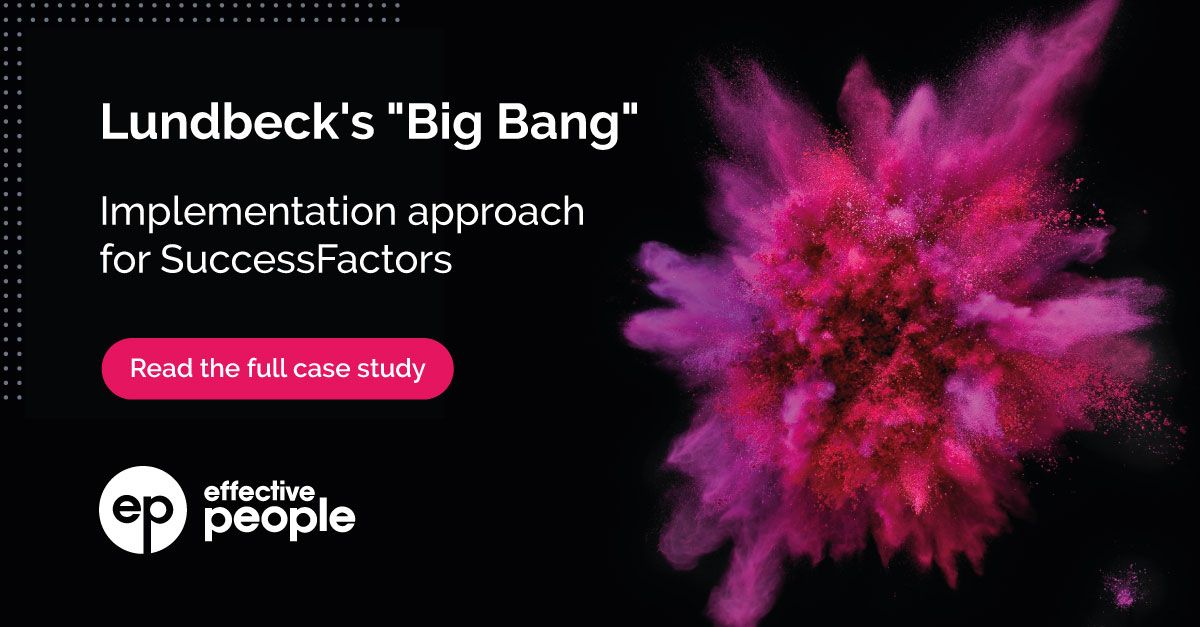 Lundbeck's "Big Bang"

Implementation approach for SuccessFactors

Read the full case study

ep effective people